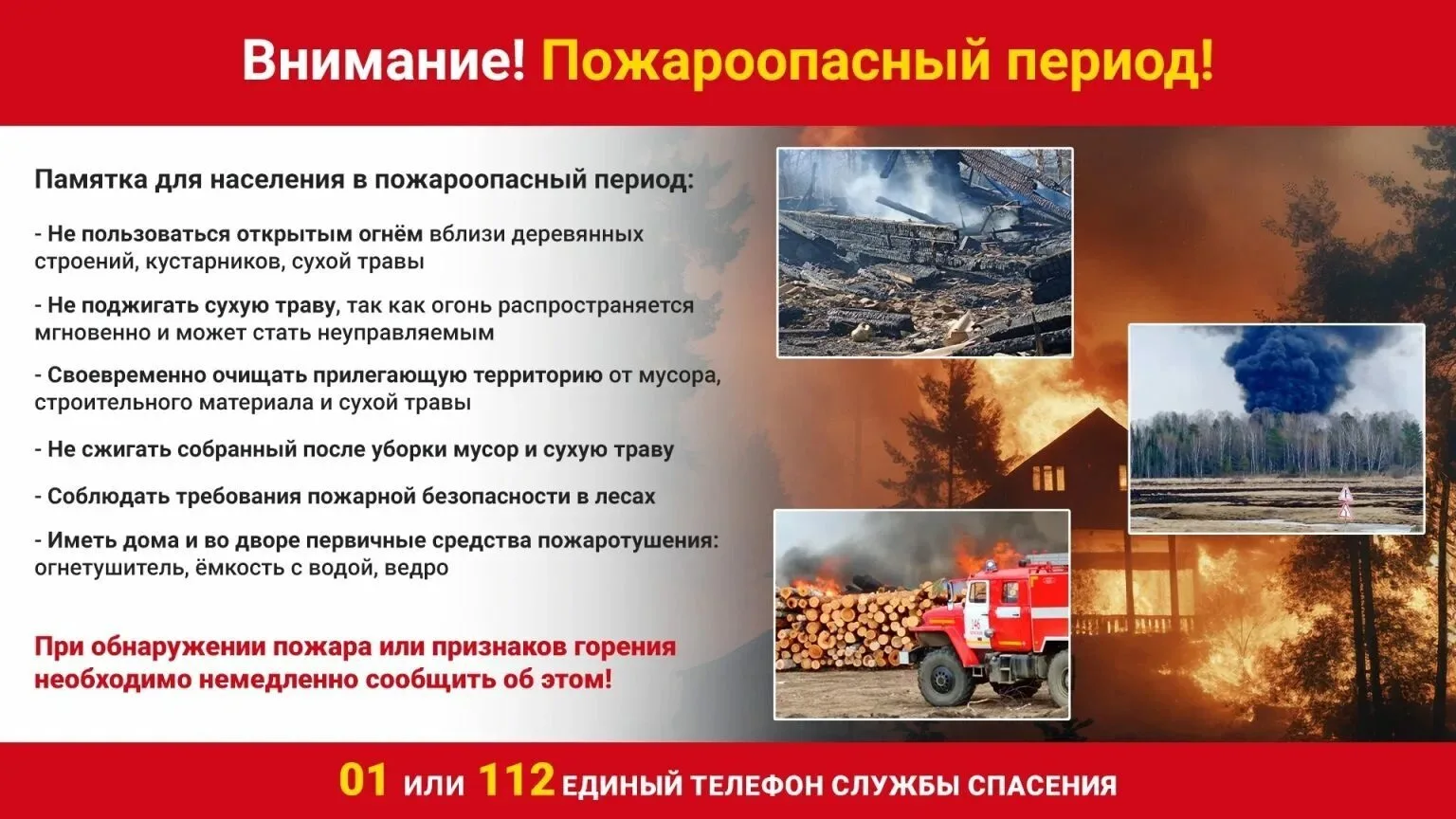 Внимание! Пожароопасный период!

Памятка для населения в пожароопасный период:

- Не пользоваться открытым огнём вблизи деревянных строений, кустарников, сухой травы

- Не поджигать сухую траву, так как огонь распространяется мгновенно и может стать неуправляемым

- Своевременно очищать прилегающую территорию от мусора, строительного материала и сухой травы

- Не сжигать собранный после уборки мусор и сухую траву

- Соблюдать требования пожарной безопасности в лесах

- Иметь дома и во дворе первичные средства пожаротушения: огнетушитель, ёмкость с водой, ведро

При обнаружении пожара или признаков горения необходимо немедленно сообщить об этом!

01 или 112 ЕДИНЫЙ ТЕЛЕФОН СЛУЖБЫ СПАСЕНИЯ